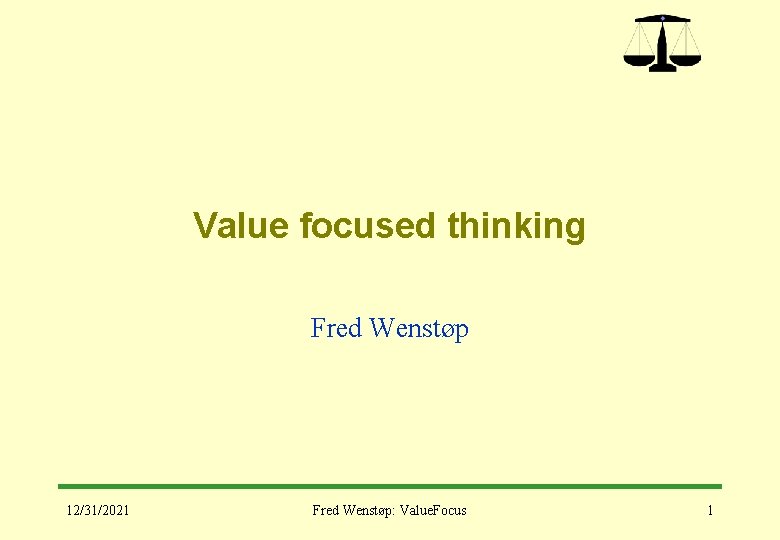 Value focused thinking

Fred Wenstøp

12/31/2021

Fred Wenstøp: ValueFocus

1